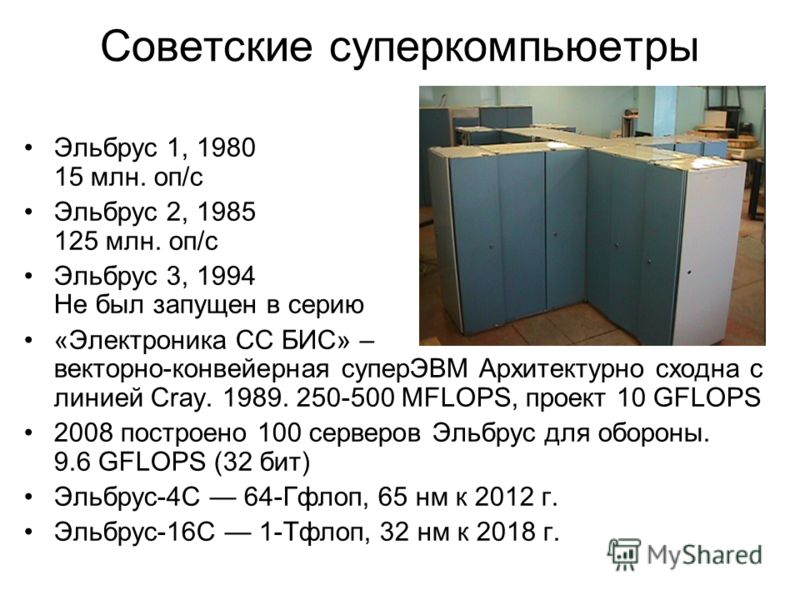 Советские суперкомпьюетры

• Эльбрус 1, 1980
15 млн. оп/с
• Эльбрус 2, 1985
125 млн. оп/с
• Эльбрус 3, 1994
Не был запущен в серию
• «Электроника СС БИС» – векторно-конвейерная суперЭВМ Архитектурно сходна с линией Cray. 1989. 250-500 MFLOPS, проект 10 GFLOPS
• 2008 построено 100 серверов Эльбрус для обороны. 9.6 GFLOPS (32 бит)
• Эльбрус-4С — 64-Гфлоп, 65 нм к 2012 г.
• Эльбрус-16С — 1-Тфлоп, 32 нм к 2018 г.

MyShared